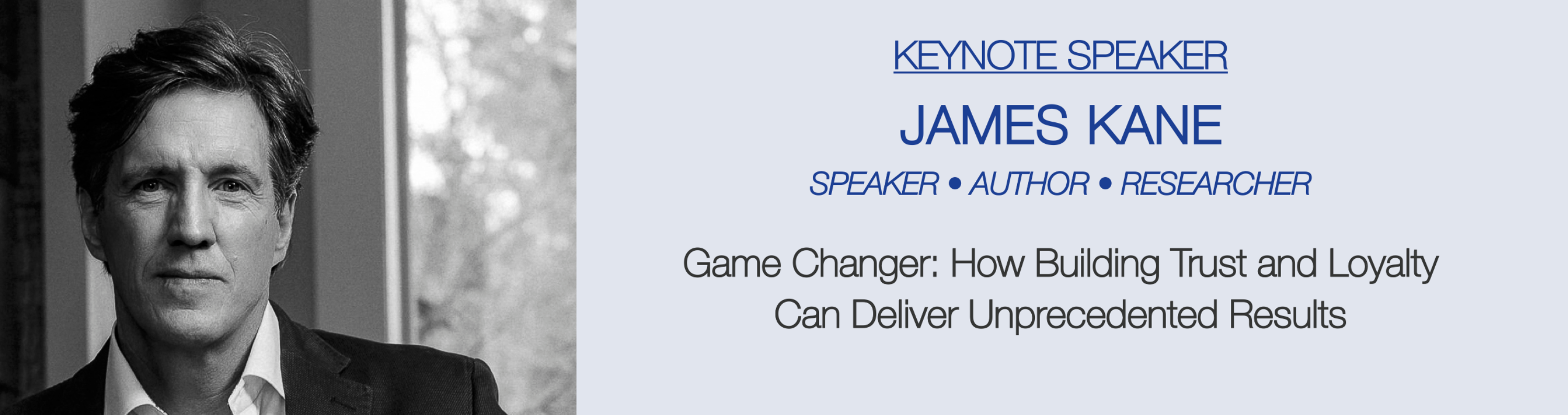 KEYNOTE SPEAKER

JAMES KANE

SPEAKER • AUTHOR • RESEARCHER

Game Changer: How Building Trust and Loyalty Can Deliver Unprecedented Results